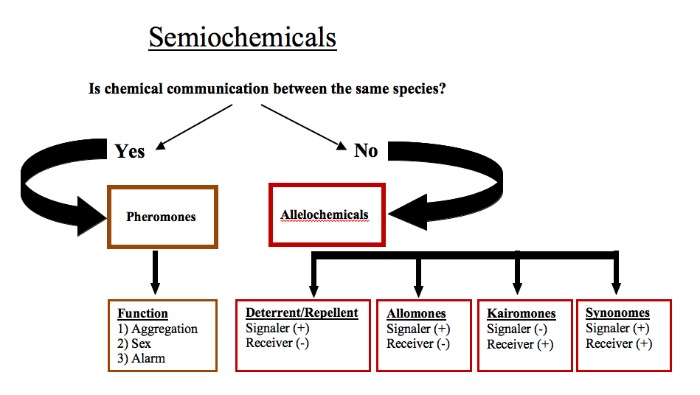 Semiochemicals

Is chemical communication between the same species?

Yes

No

Pheromones

Allelochemicals

Function
1) Aggregation
2) Sex
3) Alarm

Deterrent/Repellent
Signaler (+)
Receiver (-)

Allomones
Signaler (+)
Receiver (-)

Kairomones
Signaler (-)
Receiver (+)

Synonomes
Signaler (+)
Receiver (+)